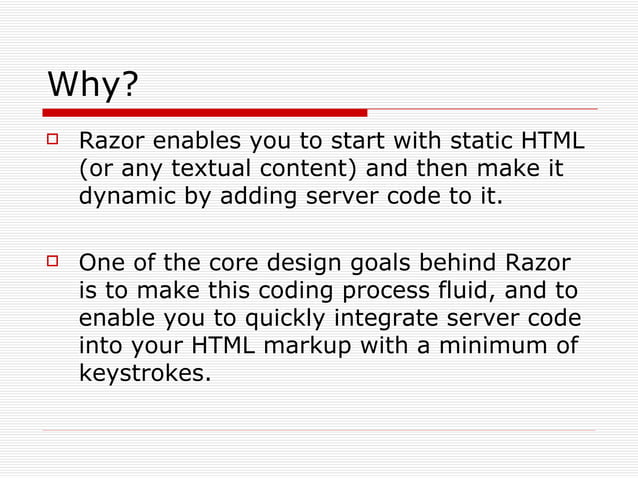 Why?

Razor enables you to start with static HTML (or any textual content) and then make it dynamic by adding server code to it.

One of the core design goals behind Razor is to make this coding process fluid, and to enable you to quickly integrate server code into your HTML markup with a minimum of keystrokes.